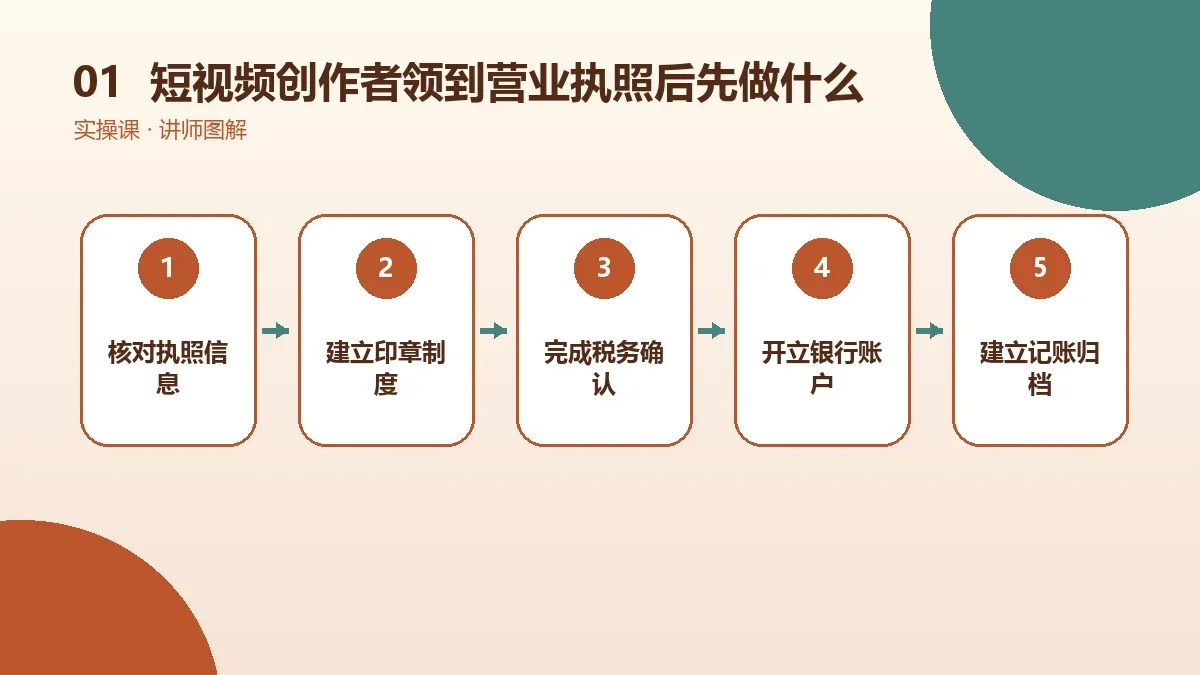 01 短视频创作者领到营业执照后先做什么

实操课 · 讲师图解

1
核对执照信息

2
建立印章制度

3
完成税务确认

4
开立银行账户

5
建立记账归档